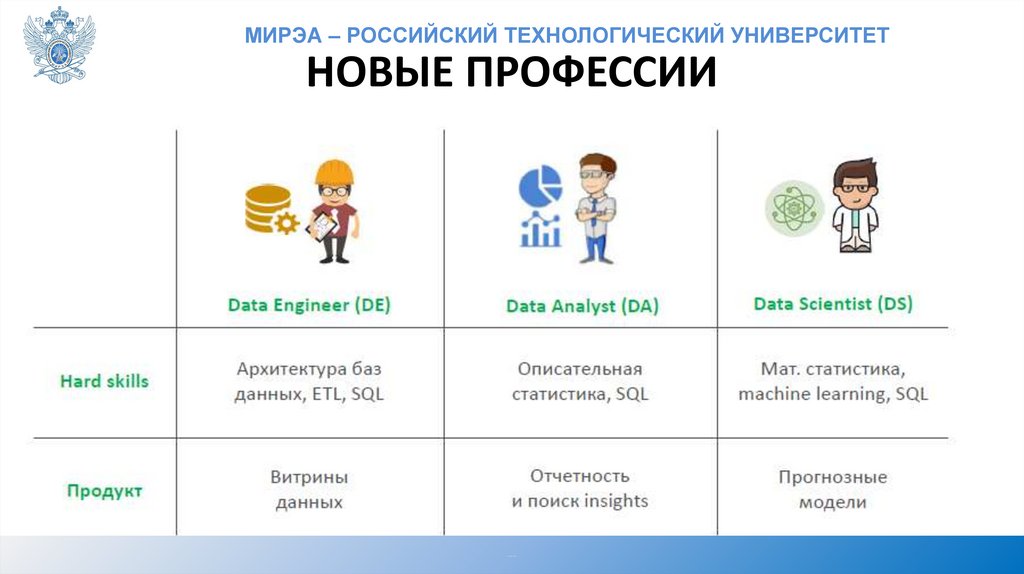 МИРЭА – РОССИЙСКИЙ ТЕХНОЛОГИЧЕСКИЙ УНИВЕРСИТЕТ

НОВЫЕ ПРОФЕССИИ

| | Data Engineer (DE) | Data Analyst (DA) | Data Scientist (DS) |
|---|---|---|---|
| Hard skills | Архитектура баз данных, ETL, SQL | Описательная статистика, SQL | Мат. статистика, machine learning, SQL |
| Продукт | Витрины данных | Отчетность и поиск insights | Прогнозные модели |